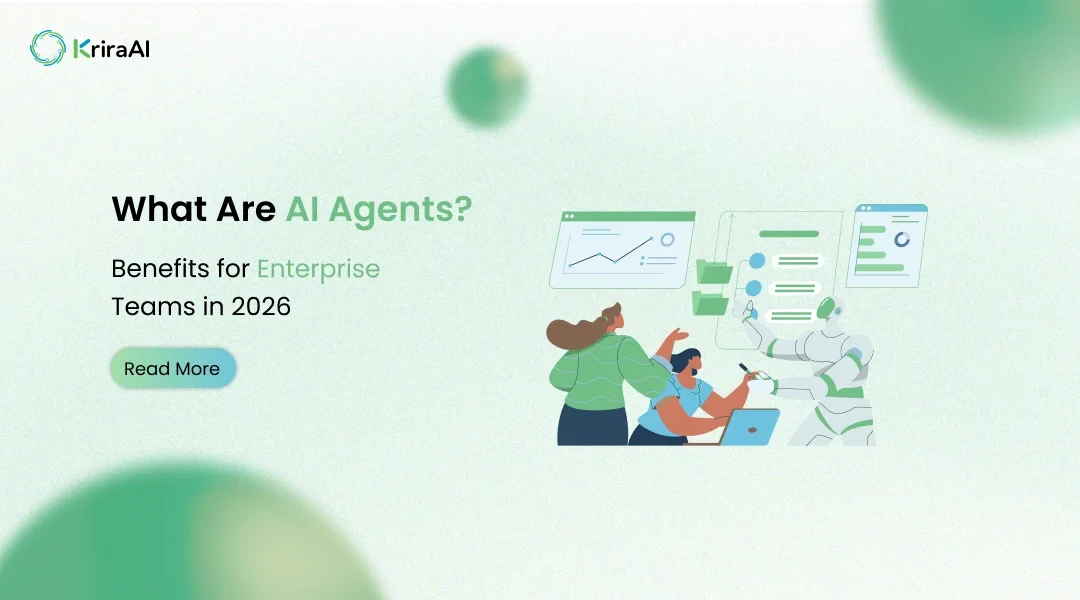 KriraAI

What Are AI Agents?

Benefits for Enterprise Teams in 2026

Read More